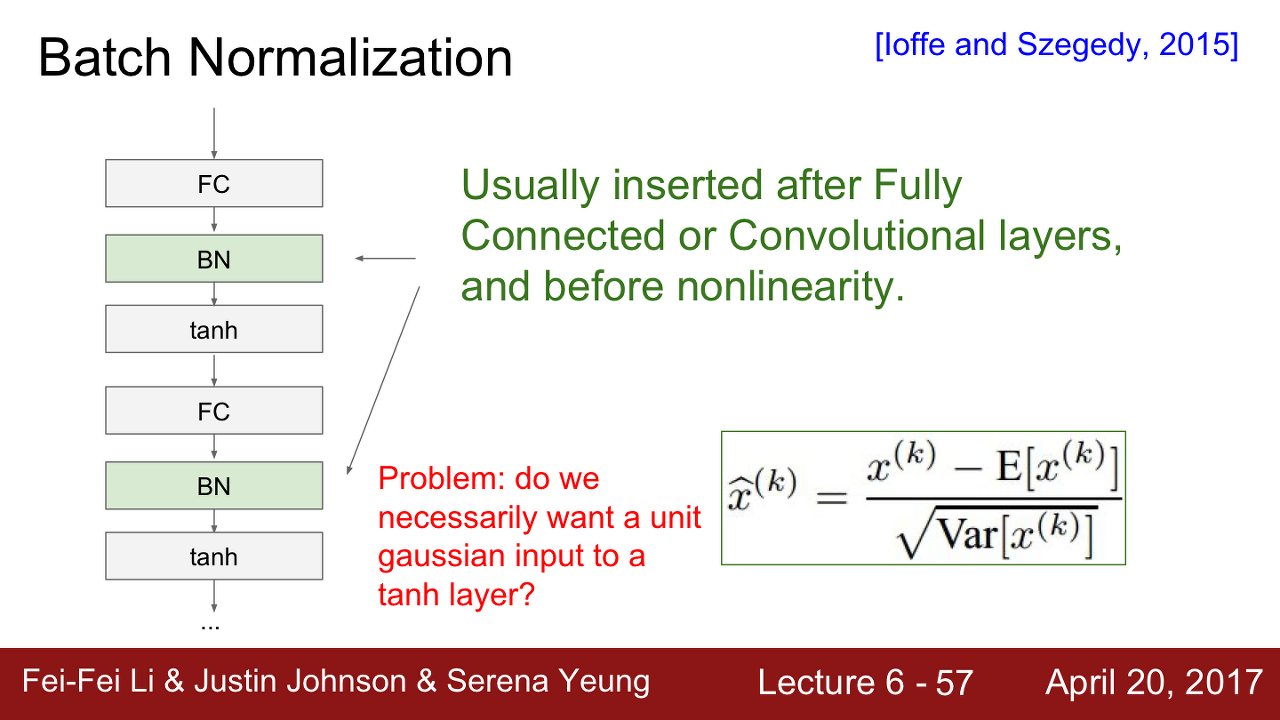 Batch Normalization

[Ioffe and Szegedy, 2015]

FC

BN

tanh

FC

BN

tanh

...

Usually inserted after Fully Connected or Convolutional layers, and before nonlinearity.

Problem: do we necessarily want a unit gaussian input to a tanh layer?

$\widehat{x}^{(k)} = \frac{x^{(k)} - \mathrm{E}[x^{(k)}]}{\sqrt{\mathrm{Var}[x^{(k)}]}}$

Fei-Fei Li & Justin Johnson & Serena Yeung

Lecture 6 - 57

April 20, 2017